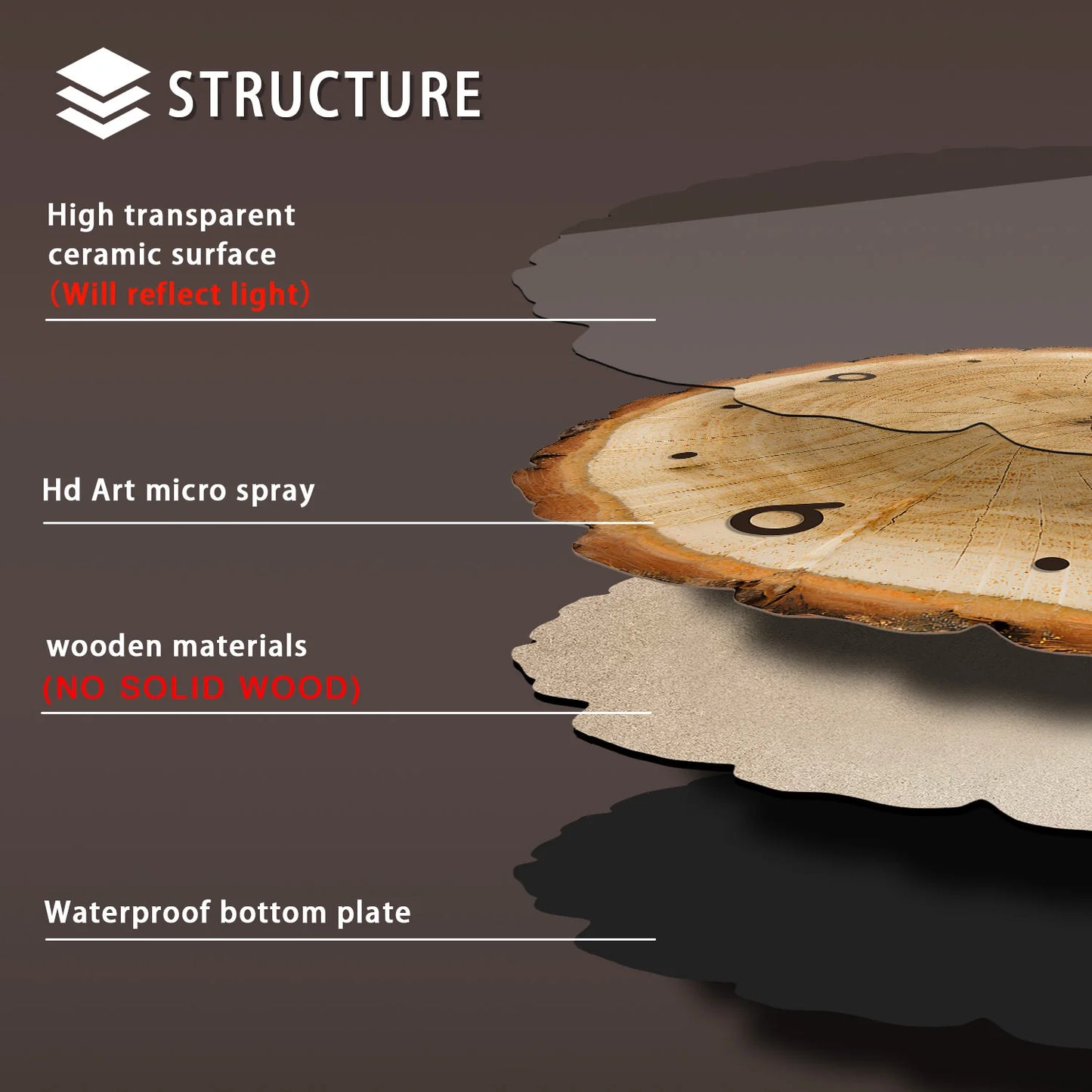 STRUCTURE

High transparent ceramic surface
(Will reflect light)

Hd Art micro spray

wooden materials
(NO SOLID WOOD)

Waterproof bottom plate

6